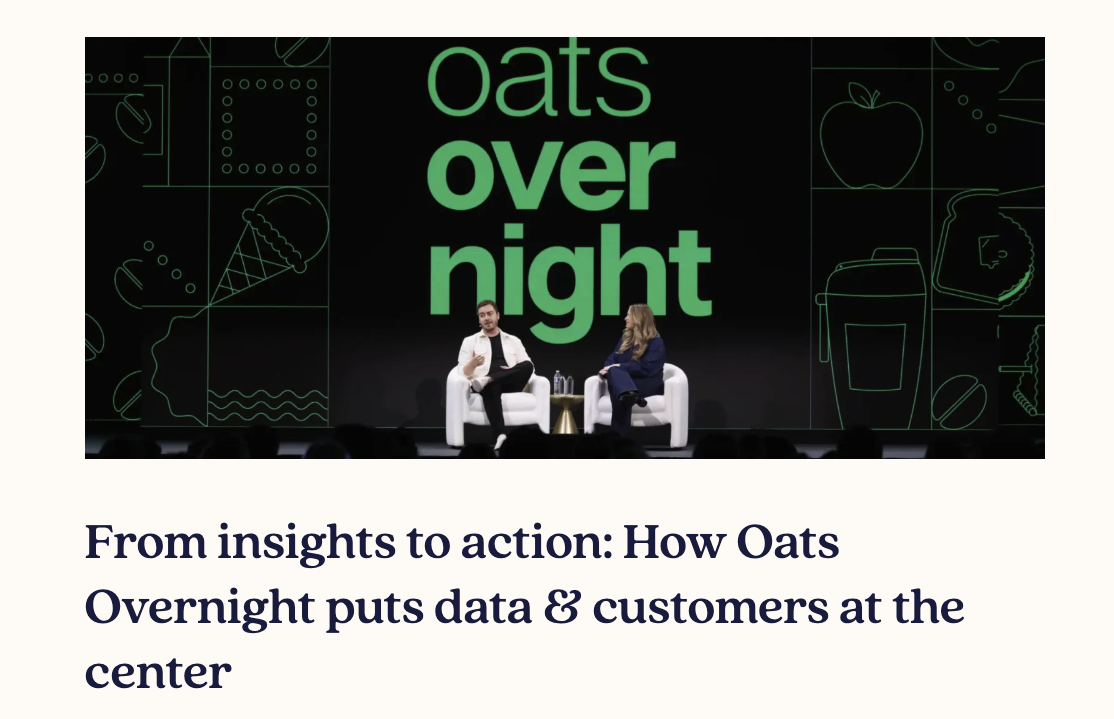 oats
over
night

From insights to action: How Oats Overnight puts data & customers at the center